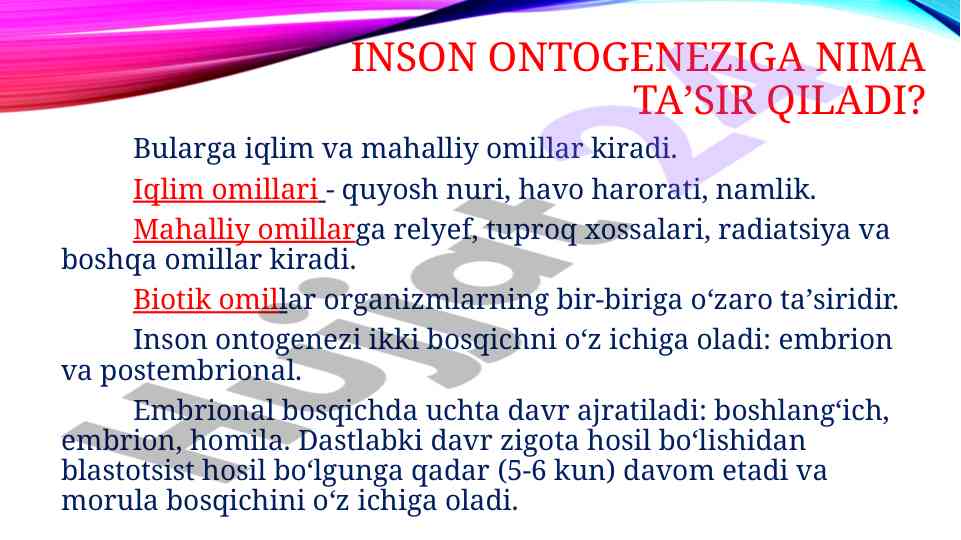 INSON ONTOGENEZIGA NIMA TA’SIR QILADI?

Bularga iqlim va mahalliy omillar kiradi.

Iqlim omillari - quyosh nuri, havo harorati, namlik.

Mahalliy omillarga relyef, tuproq xossalari, radiatsiya va boshqa omillar kiradi.

Biotik omillar organizmlarning bir-biriga o‘zaro ta’siridir.

Inson ontogenezi ikki bosqichni o‘z ichiga oladi: embrion va postembrional.

Embrional bosqichda uchta davr ajratiladi: boshlang‘ich, embrion, homila. Dastlabki davr zigota hosil bo‘lishidan blastotsist hosil bo‘lgunga qadar (5-6 kun) davom etadi va morula bosqichini o‘z ichiga oladi.